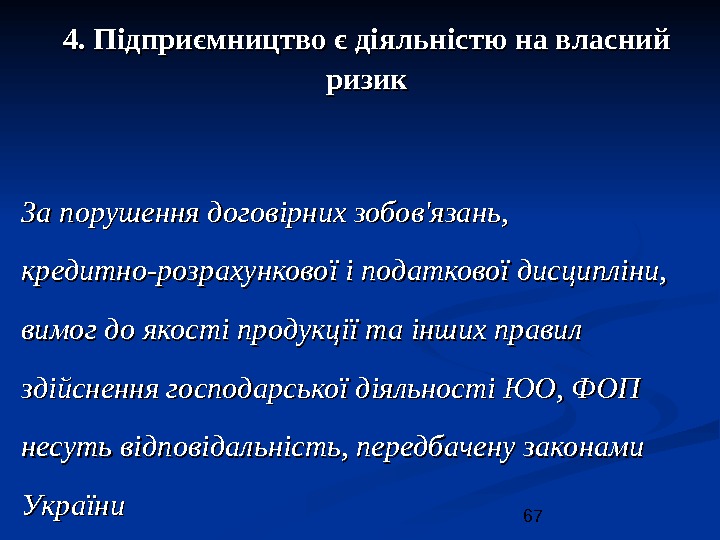 4. Підприємництво є діяльністю на власний ризик

За порушення договірних зобов'язань, кредитно-розрахункової і податкової дисципліни, вимог до якості продукції та інших правил здійснення господарської діяльності ЮО, ФОП несуть відповідальність, передбачену законами України

67